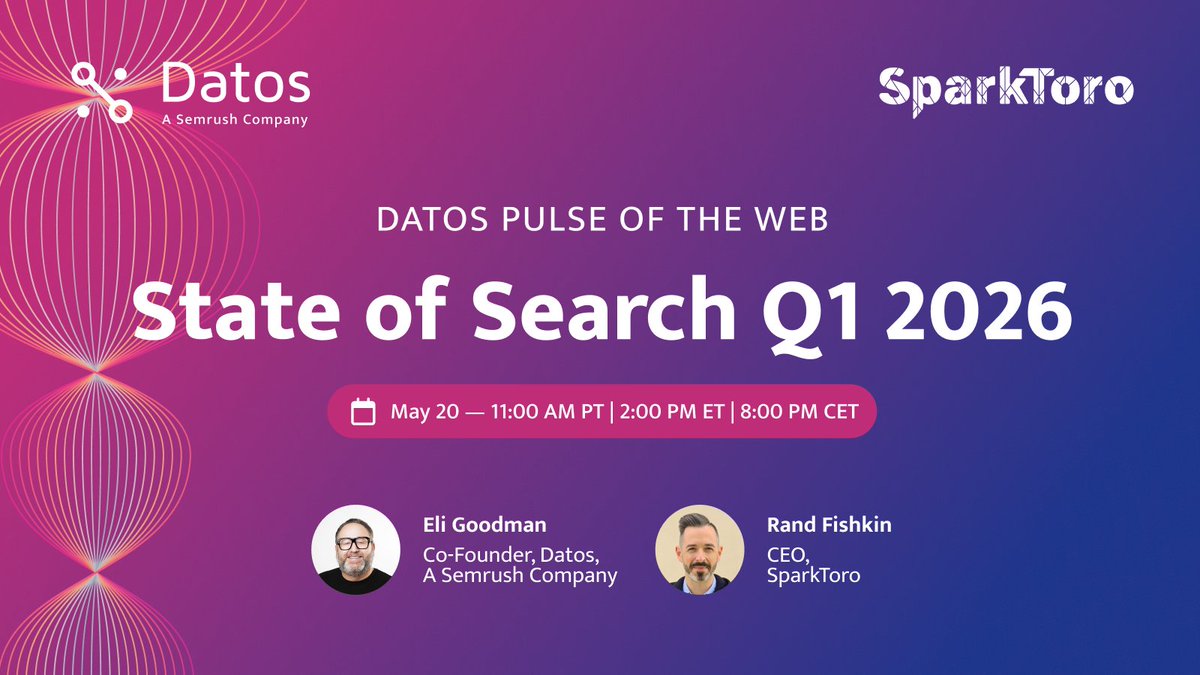 Datos
A Semrush Company

SparkToro

DATOS PULSE OF THE WEB

State of Search Q1 2026

May 20 — 11:00 AM PT | 2:00 PM ET | 8:00 PM CET

Eli Goodman
Co-Founder, Datos, A Semrush Company

Rand Fishkin
CEO, SparkToro